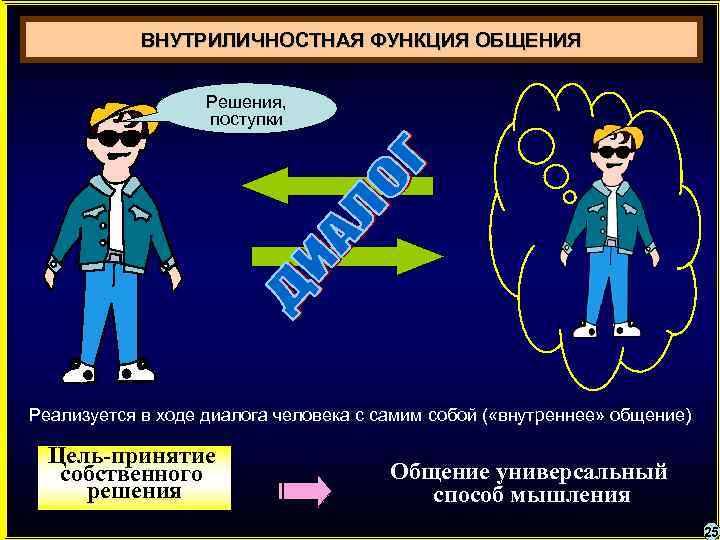 ВНУТРИЛИЧНОСТНАЯ ФУНКЦИЯ ОБЩЕНИЯ

Решения, поступки

ДИАЛОГ

Реализуется в ходе диалога человека с самим собой («внутреннее» общение)

Цель-принятие собственного решения

Общение универсальный способ мышления

25